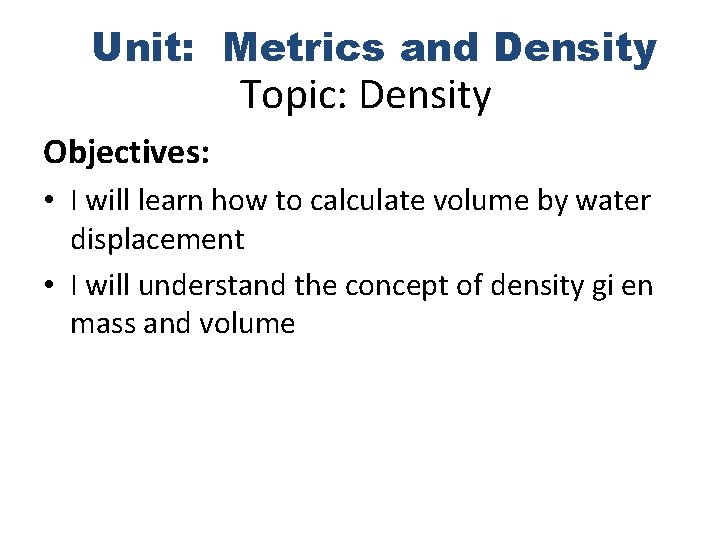 Unit: Metrics and Density
Topic: Density

Objectives:

• I will learn how to calculate volume by water displacement
• I will understand the concept of density gi en mass and volume